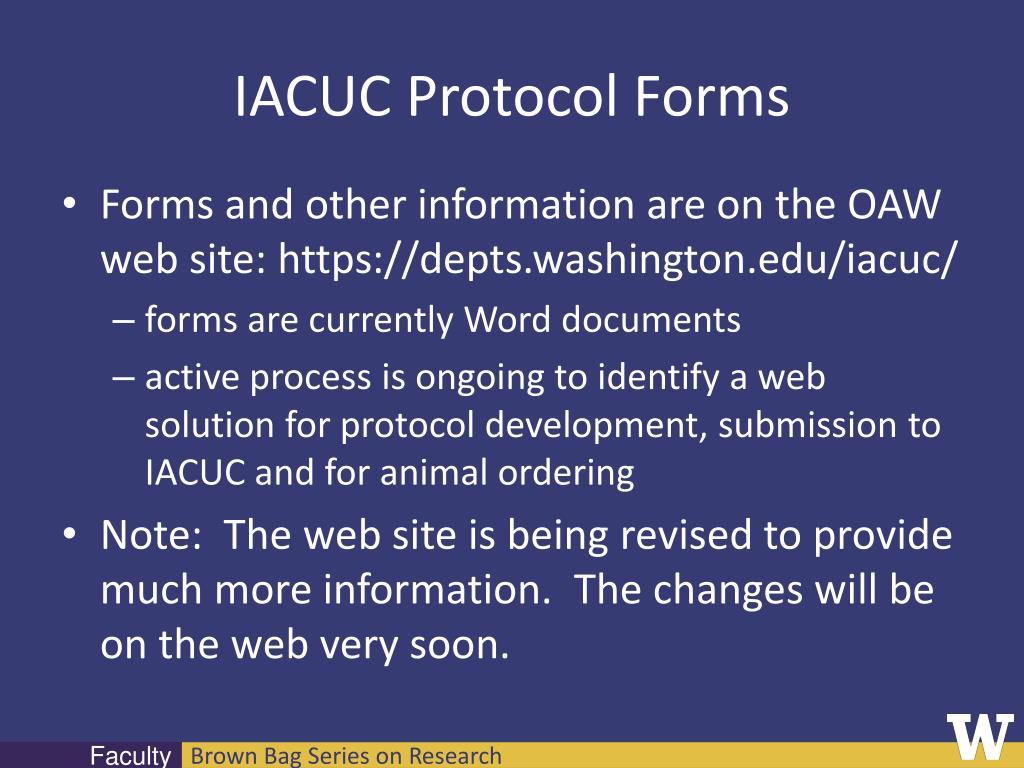 IACUC Protocol Forms

• Forms and other information are on the OAW web site: https://depts.washington.edu/iacuc/
– forms are currently Word documents
– active process is ongoing to identify a web solution for protocol development, submission to IACUC and for animal ordering

• Note: The web site is being revised to provide much more information. The changes will be on the web very soon.

Faculty Brown Bag Series on Research

W